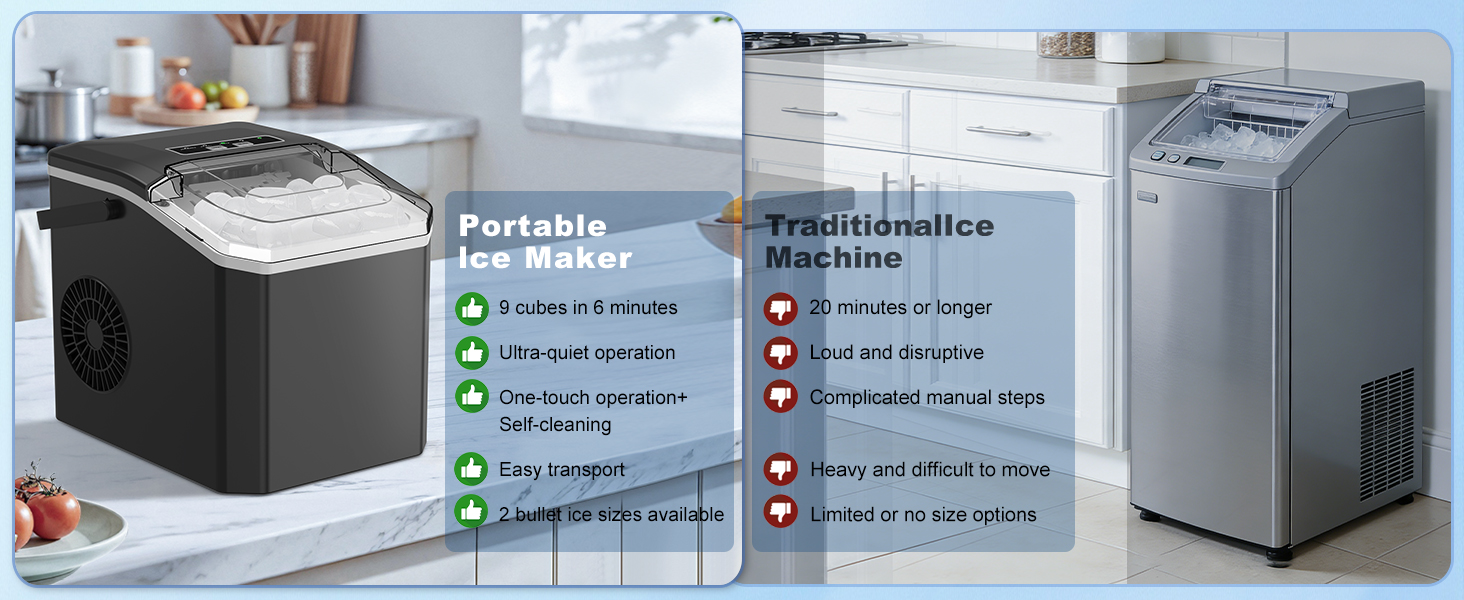 Portable Ice Maker

9 cubes in 6 minutes

Ultra-quiet operation

One-touch operation+ Self-cleaning

Easy transport

2 bullet ice sizes available

TraditionalIce Machine

20 minutes or longer

Loud and disruptive

Complicated manual steps

Heavy and difficult to move

Limited or no size options